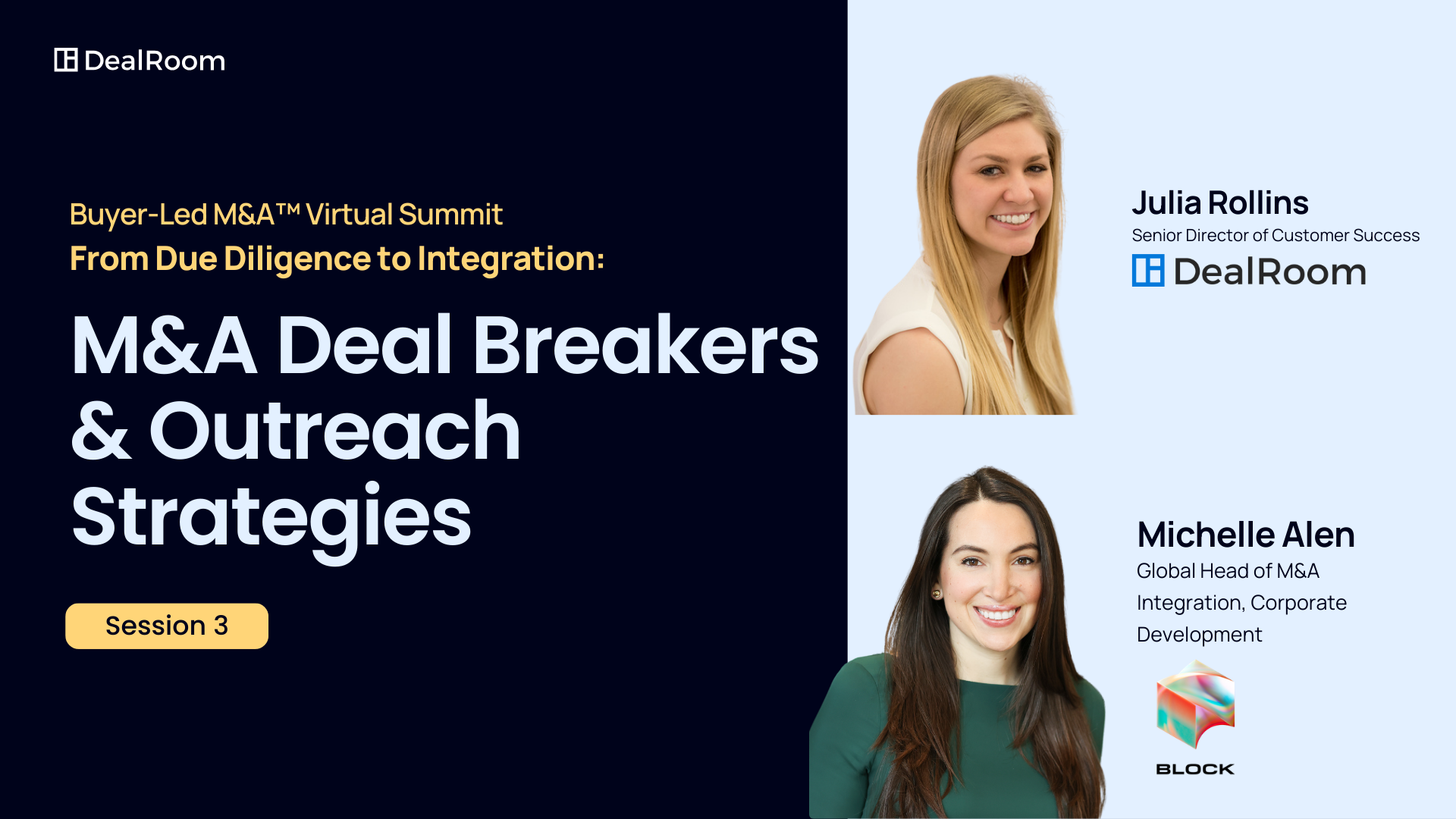 DealRoom

Buyer-Led M&A™ Virtual Summit
From Due Diligence to Integration:

M&A Deal Breakers & Outreach Strategies

Session 3

Julia Rollins
Senior Director of Customer Success
DealRoom

Michelle Alen
Global Head of M&A Integration, Corporate Development
BLOCK